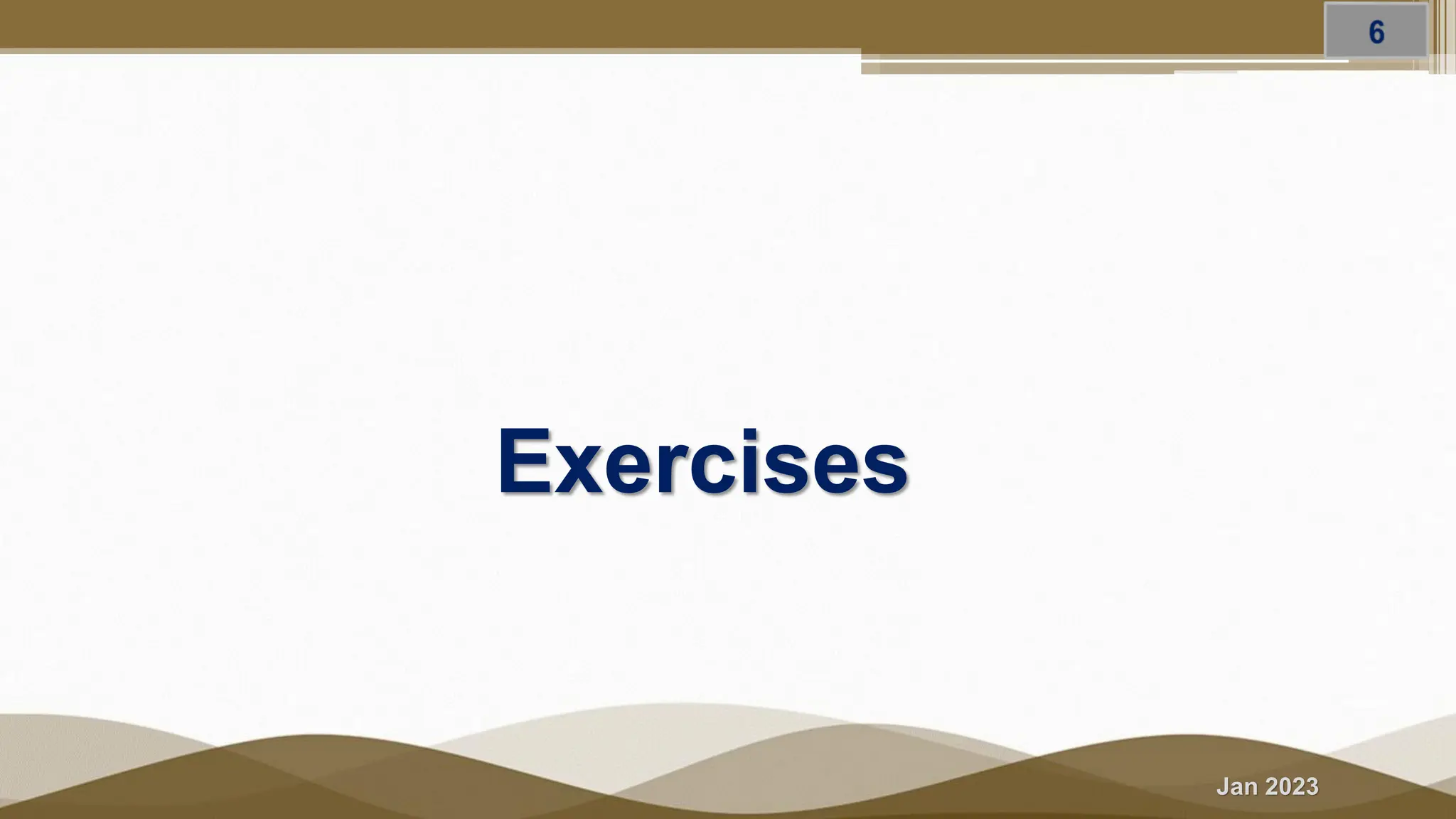 6

Exercises

Jan 2023